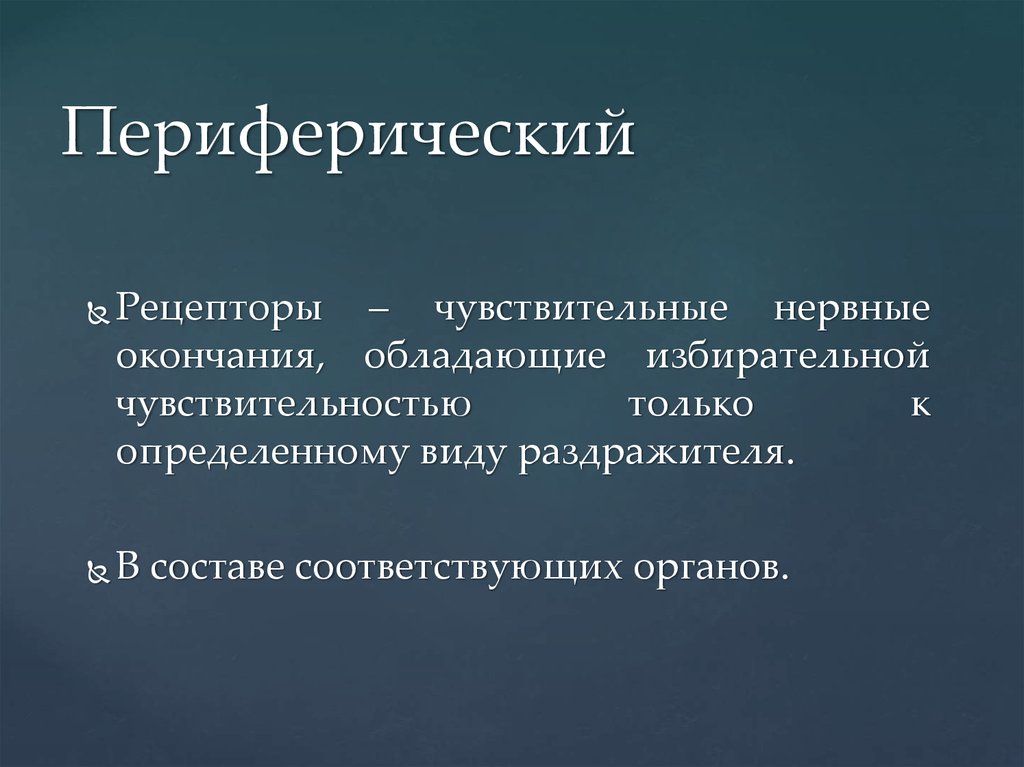 Периферический

Рецепторы – чувствительные нервные окончания, обладающие избирательной чувствительностью только к определенному виду раздражителя.

В составе соответствующих органов.